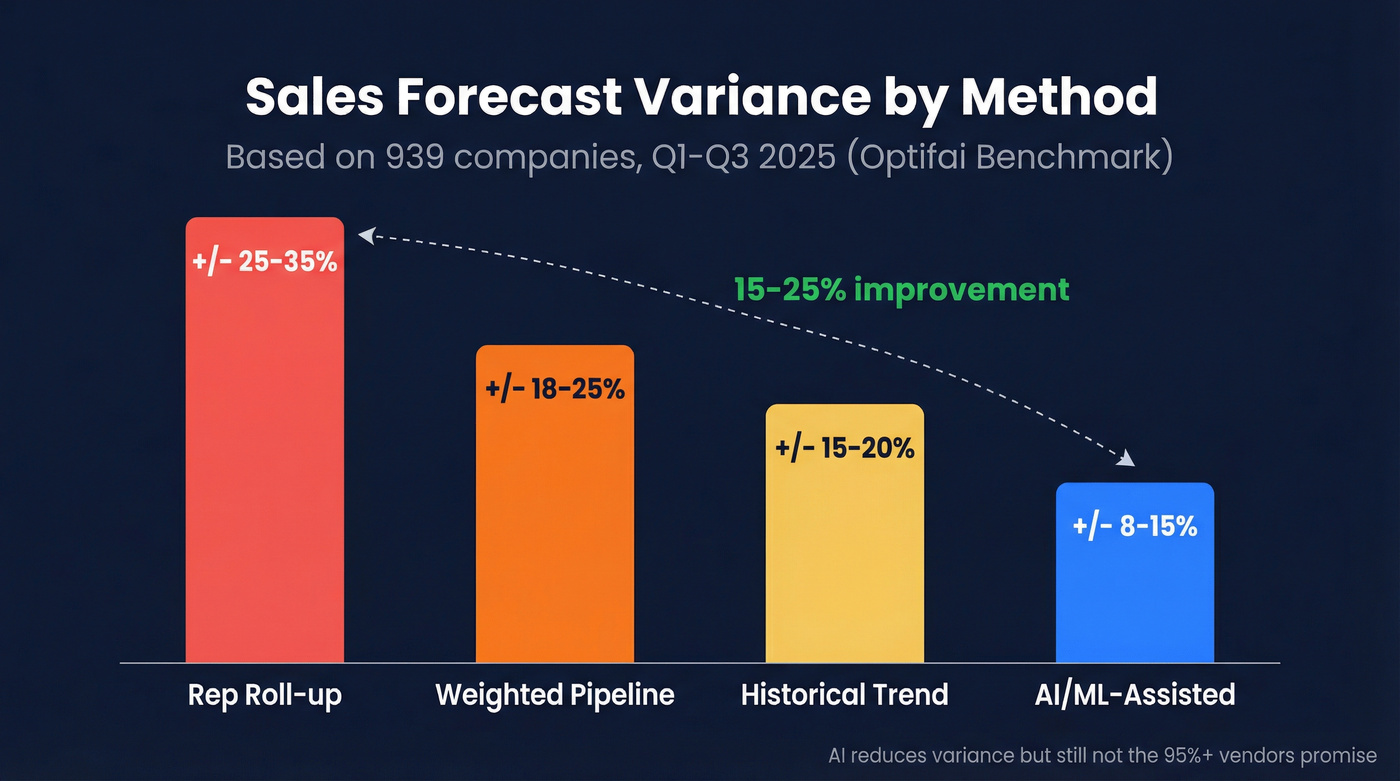 Sales Forecast Variance by Method

Based on 939 companies, Q1-Q3 2025 (Optifai Benchmark)

+/- 25-35%

15-25% improvement

+/- 18-25%

+/- 15-20%

+/- 8-15%

Rep Roll-up

Weighted Pipeline

Historical Trend

AI/ML-Assisted

AI reduces variance but still not the 95%+ vendors promise